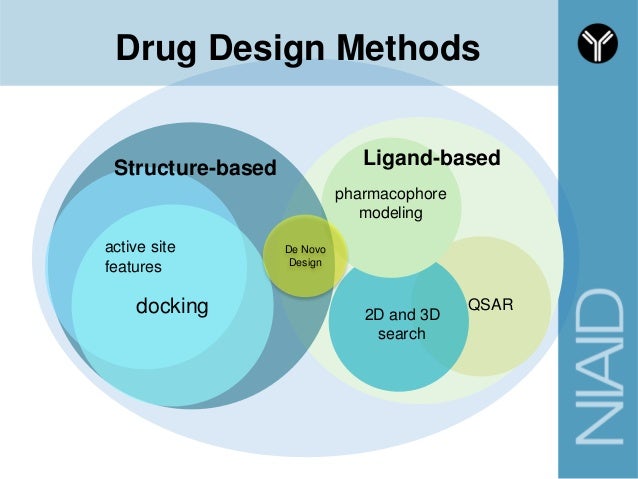 Drug Design Methods

Structure-based

active site features

docking

De Novo Design

Ligand-based

pharmacophore modeling

2D and 3D search

QSAR

NIAID